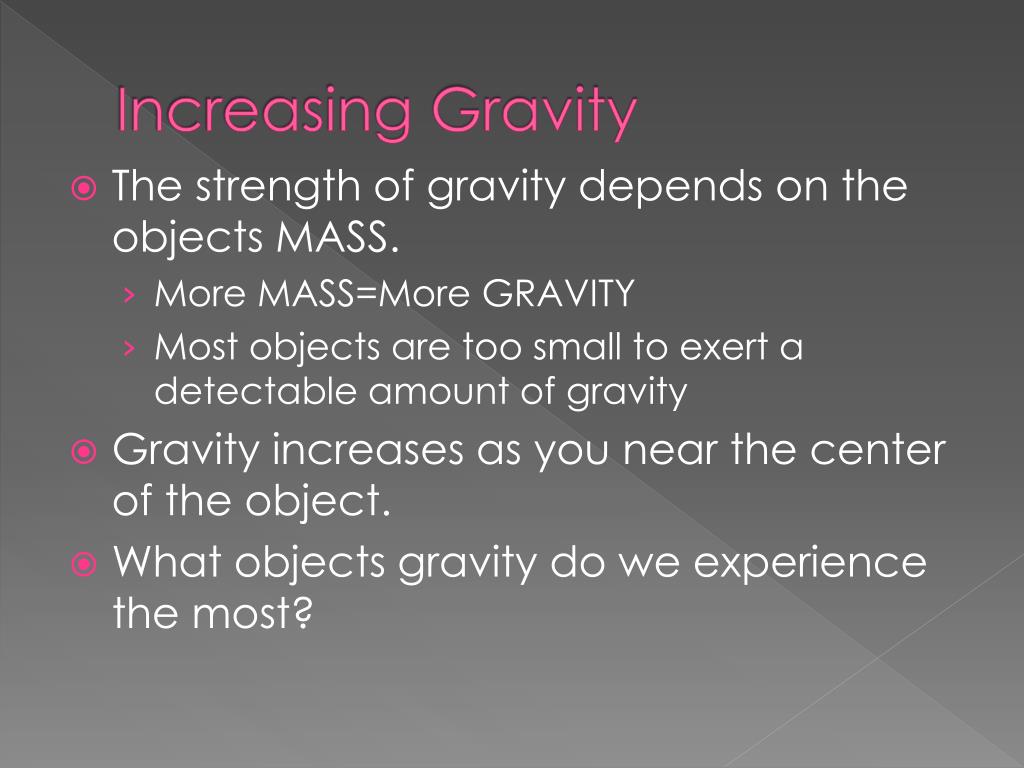 Increasing Gravity

The strength of gravity depends on the objects MASS.

› More MASS=More GRAVITY

› Most objects are too small to exert a detectable amount of gravity

Gravity increases as you near the center of the object.

What objects gravity do we experience the most?